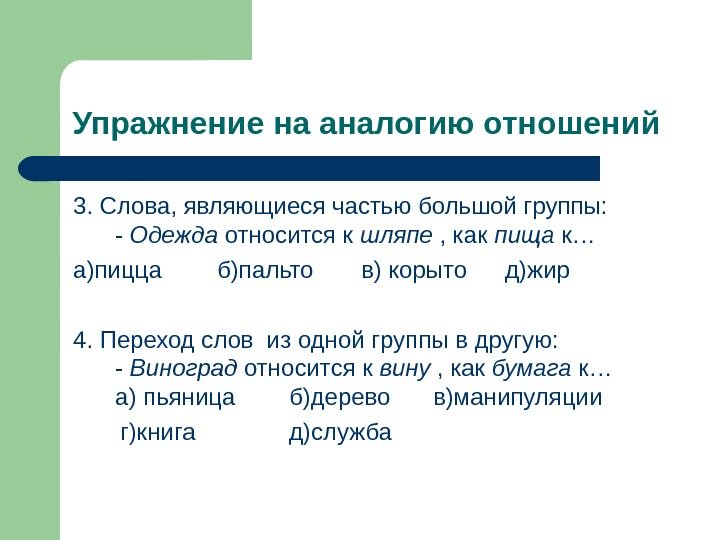 Упражнение на аналогию отношений

3. Слова, являющиеся частью большой группы:
- Одежда относится к шляпе , как пища к…

а)пицца б)пальто в) корыто д)жир

4. Переход слов из одной группы в другую:
- Виноград относится к вину , как бумага к…
а) пьяница б)дерево в)манипуляции
г)книга д)служба